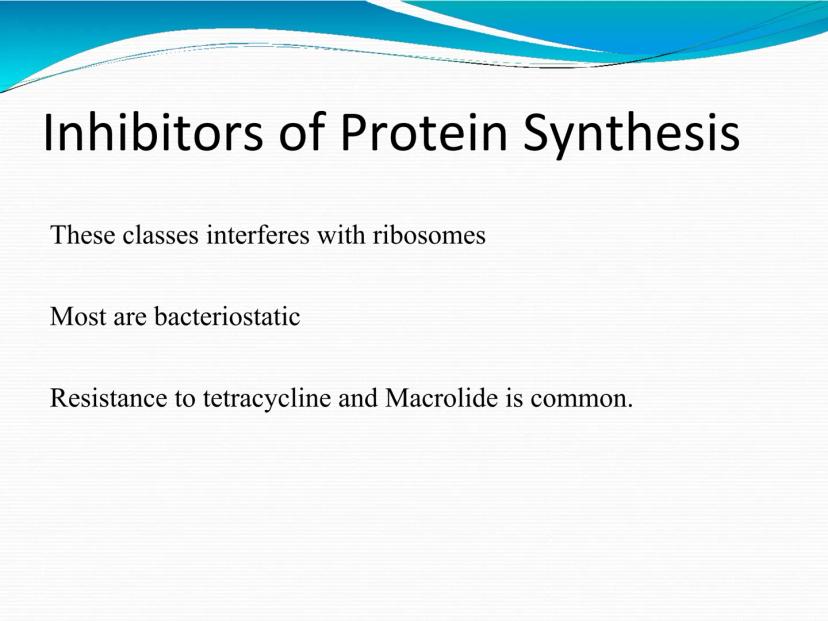 Inhibitors of Protein Synthesis

These classes interferes with ribosomes

Most are bacteriostatic

Resistance to tetracycline and Macrolide is common.